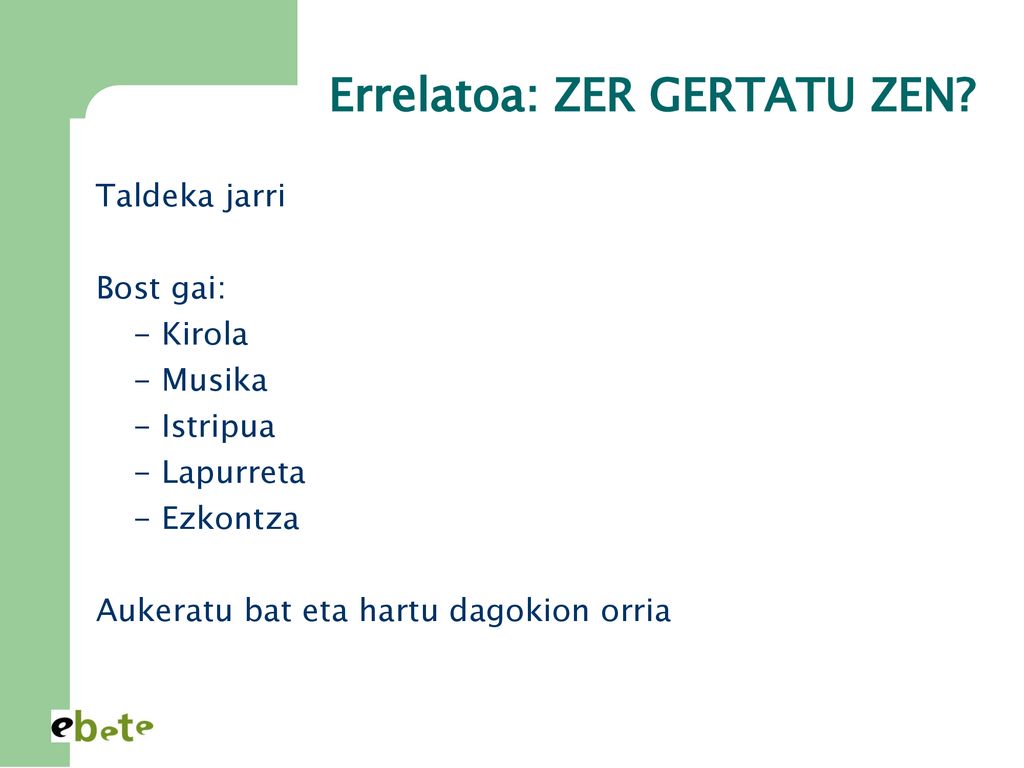 Errelatoa: ZER GERTATU ZEN?

Taldeka jarri

Bost gai:
- Kirola
- Musika
- Istripua
- Lapurreta
- Ezkontza

Aukeratu bat eta hartu dagokion orria

ebete